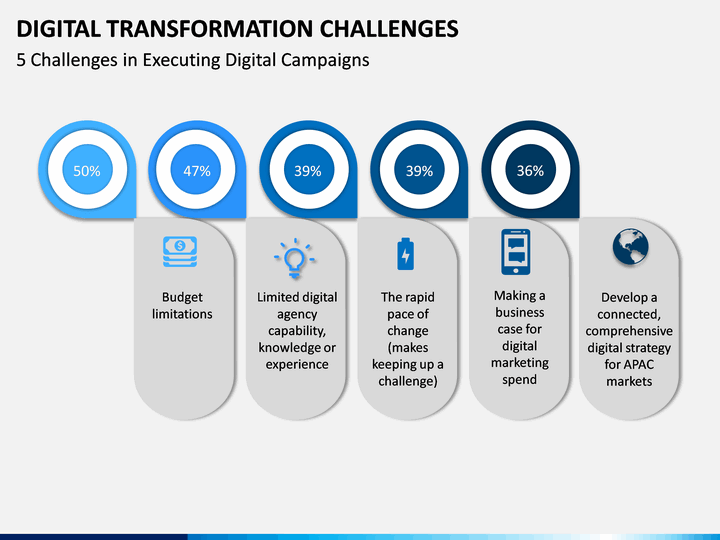 DIGITAL TRANSFORMATION CHALLENGES

5 Challenges in Executing Digital Campaigns

50%

47%

39%

39%

36%

Budget limitations

Limited digital agency capability, knowledge or experience

The rapid pace of change (makes keeping up a challenge)

Making a business case for digital marketing spend

Develop a connected, comprehensive digital strategy for APAC markets